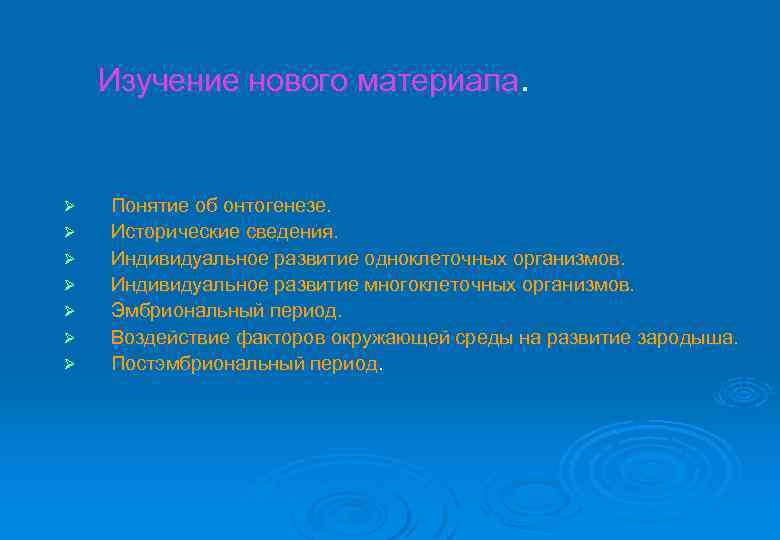 Изучение нового материала.

➢ Понятие об онтогенезе.
➢ Исторические сведения.
➢ Индивидуальное развитие одноклеточных организмов.
➢ Индивидуальное развитие многоклеточных организмов.
➢ Эмбриональный период.
➢ Воздействие факторов окружающей среды на развитие зародыша.
➢ Постэмбриональный период.